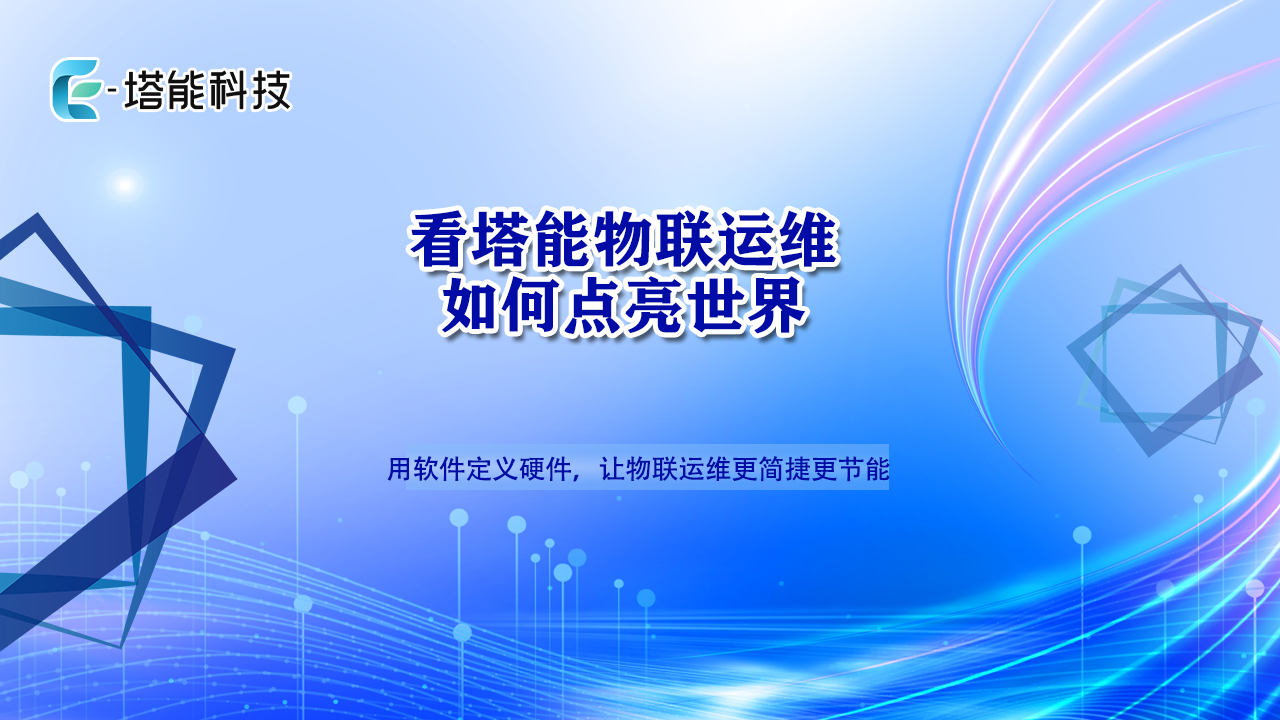 E-塔能科技

看塔能物联运维
如何点亮世界

用软件定义硬件，让物联运维更简捷更节能